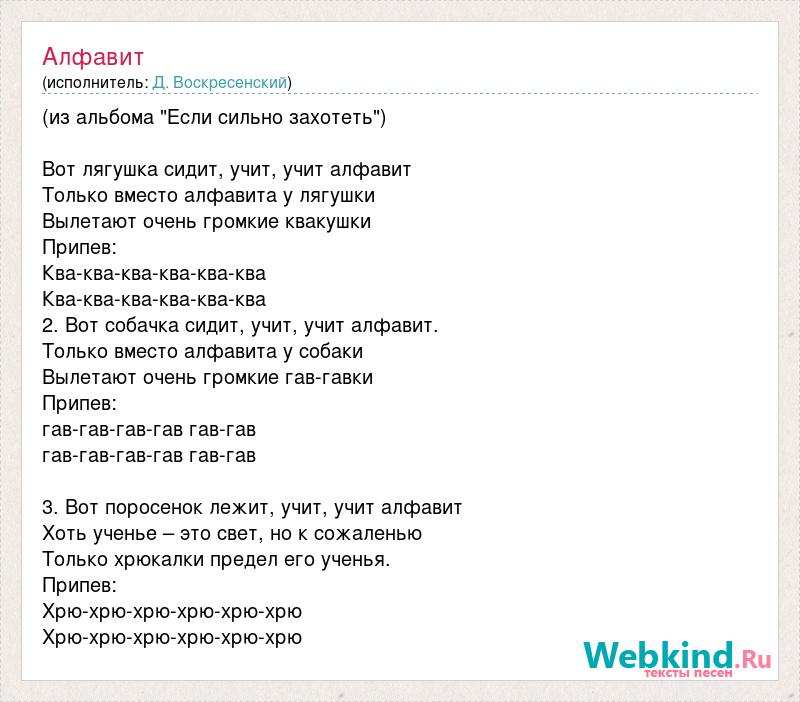 Алфавит
(исполнитель: Д. Воскресенский)

(из альбома "Если сильно захотеть")

Вот лягушка сидит, учит, учит алфавит
Только вместо алфавита у лягушки
Вылетают очень громкие квакушки
Припев:
Ква-ква-ква-ква-ква-ква
Ква-ква-ква-ква-ква-ква
2. Вот собачка сидит, учит, учит алфавит.
Только вместо алфавита у собаки
Вылетают очень громкие гав-гавки
Припев:
гав-гав-гав-гав гав-гав
гав-гав-гав-гав гав-гав

3. Вот поросенок лежит, учит, учит алфавит
Хоть ученье – это свет, но к сожаленью
Только хрюкалки предел его ученья.
Припев:
Хрю-хрю-хрю-хрю-хрю-хрю
Хрю-хрю-хрю-хрю-хрю-хрю

Webkind.Ru
тексты песен